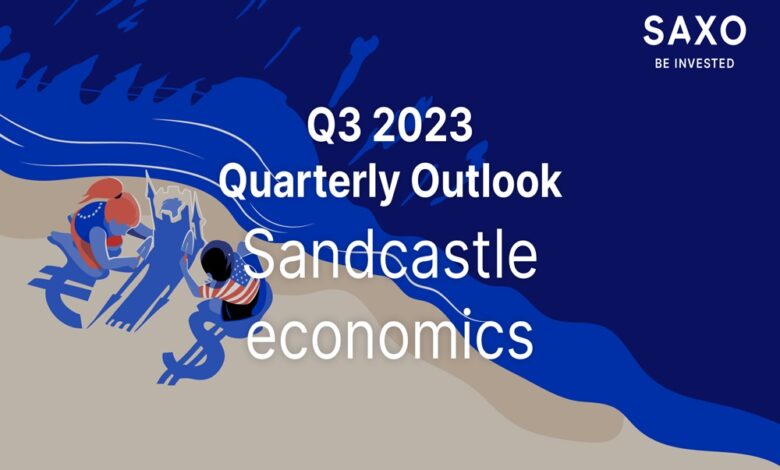 SAXO
BE INVESTED

Q3 2023
Quarterly Outlook

Sandcastle economics